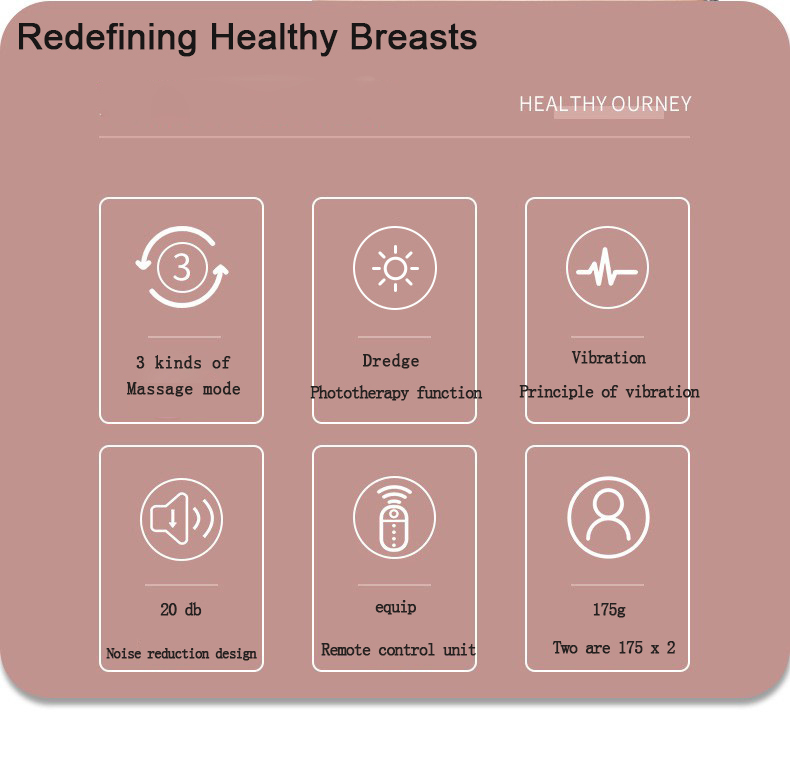 Redefining Healthy Breasts

HEALTHY OURNEY

3

3 kinds of Massage mode

Dredge

Phototherapy function

Vibration

Principle of vibration

20 db

Noise reduction design

equip

Remote control unit

175g

Two are 175 x 2